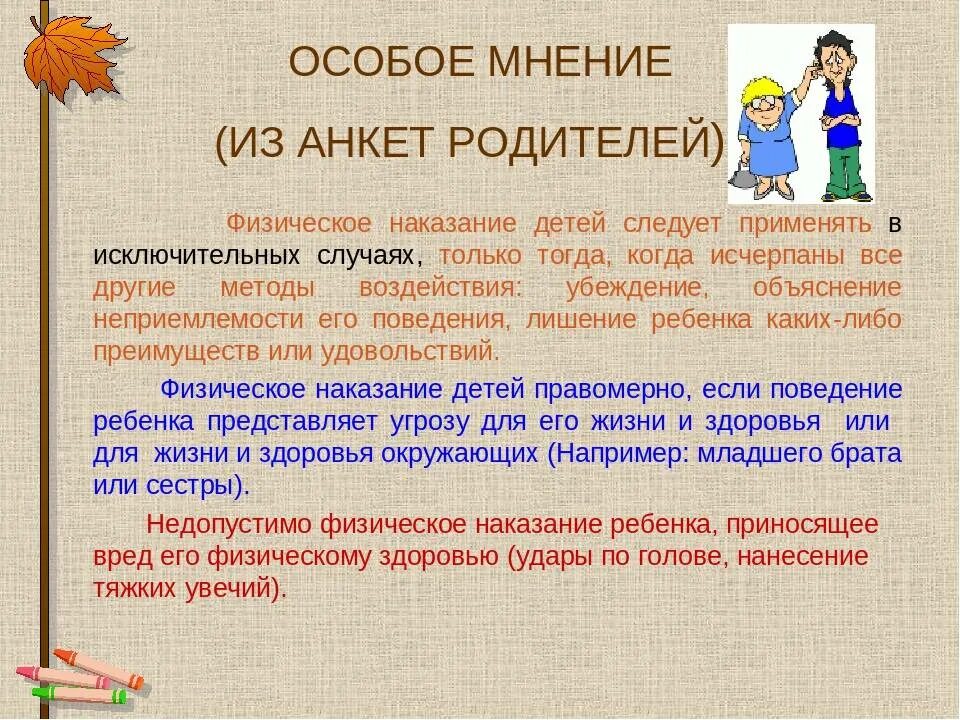 ОСОБОЕ МНЕНИЕ

(ИЗ АНКЕТ РОДИТЕЛЕЙ)

Физическое наказание детей следует применять в исключительных случаях, только тогда, когда исчерпаны все другие методы воздействия: убеждение, объяснение неприемлемости его поведения, лишение ребенка каких-либо преимуществ или удовольствий.

Физическое наказание детей правомерно, если поведение ребенка представляет угрозу для его жизни и здоровья или для жизни и здоровья окружающих (Например: младшего брата или сестры).

Недопустимо физическое наказание ребенка, приносящее вред его физическому здоровью (удары по голове, нанесение тяжких увечий).